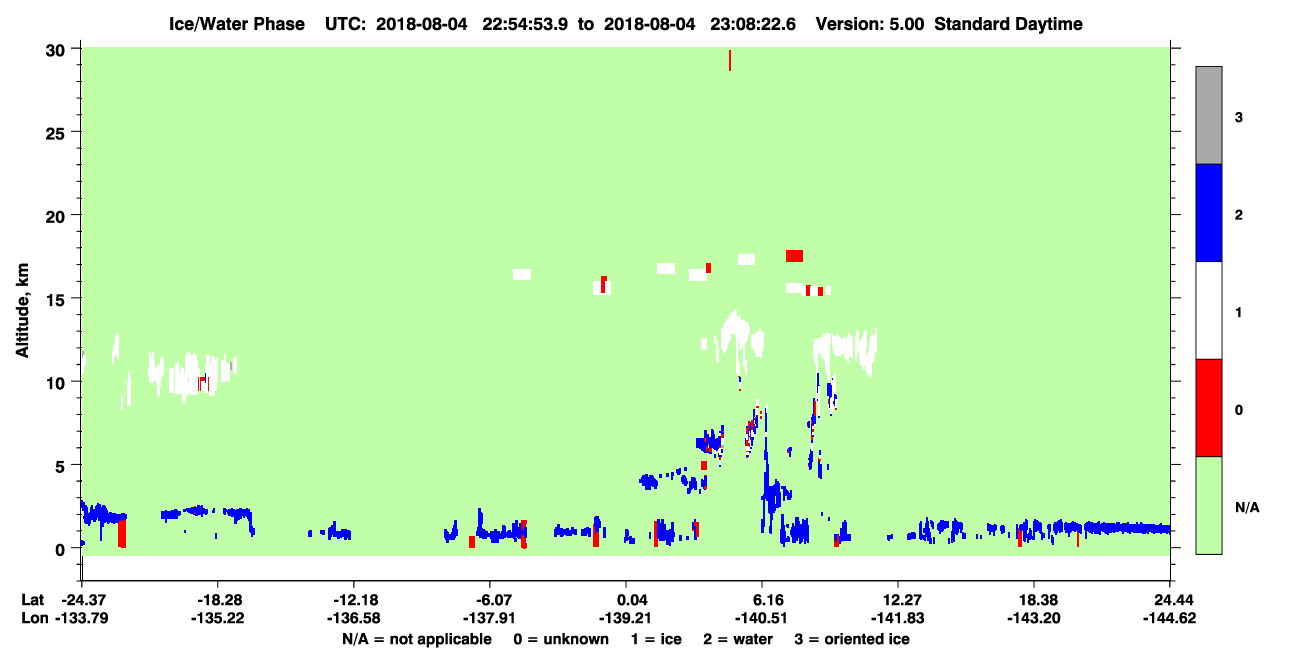 Ice/Water Phase UTC: 2018-08-04 22:54:53.9 to 2018-08-04 23:08:22.6 Version: 5.00 Standard Daytime

Altitude, km

30
25
20
15
10
5
0

3
2
1
0
N/A

Lat -24.37 -18.28 -12.18 -6.07 0.04 6.16 12.27 18.38 24.44
Lon -133.79 -135.22 -136.58 -137.91 -139.21 -140.51 -141.83 -143.20 -144.62

N/A = not applicable 0 = unknown 1 = ice 2 = water 3 = oriented ice